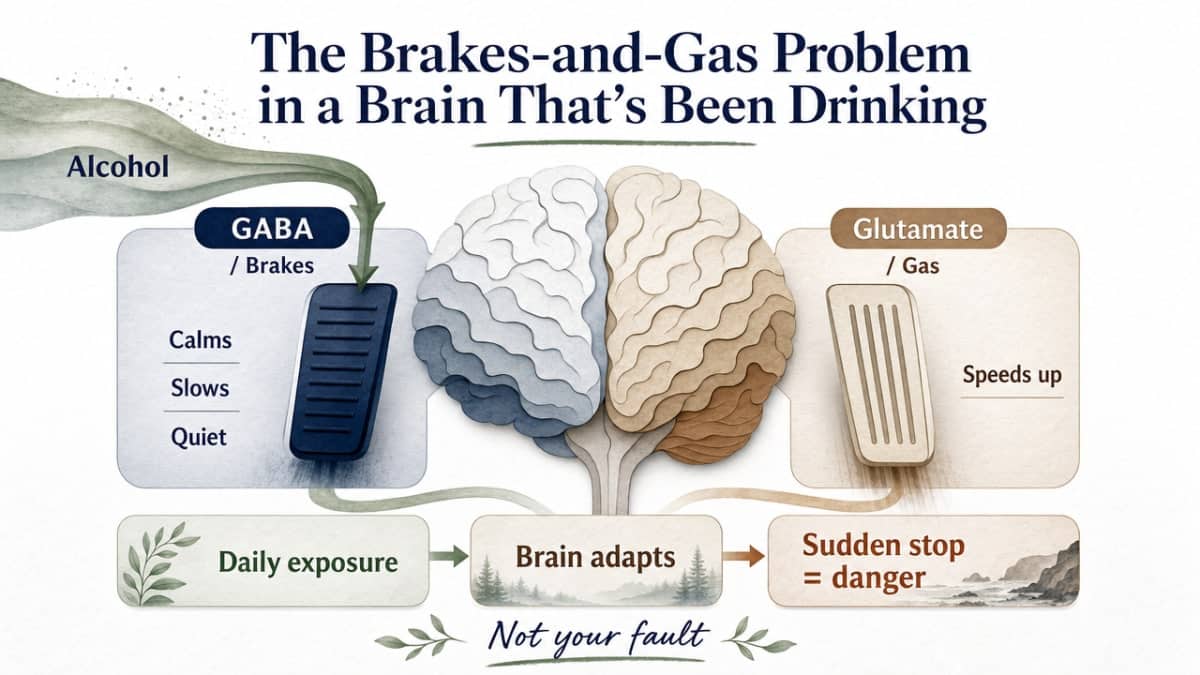 The Brakes-and-Gas Problem in a Brain That's Been Drinking

Alcohol

GABA
/ Brakes

Calms
Slows
Quiet

Glutamate
/ Gas

Speeds up

Daily exposure

Brain adapts

Sudden stop = danger

Not your fault